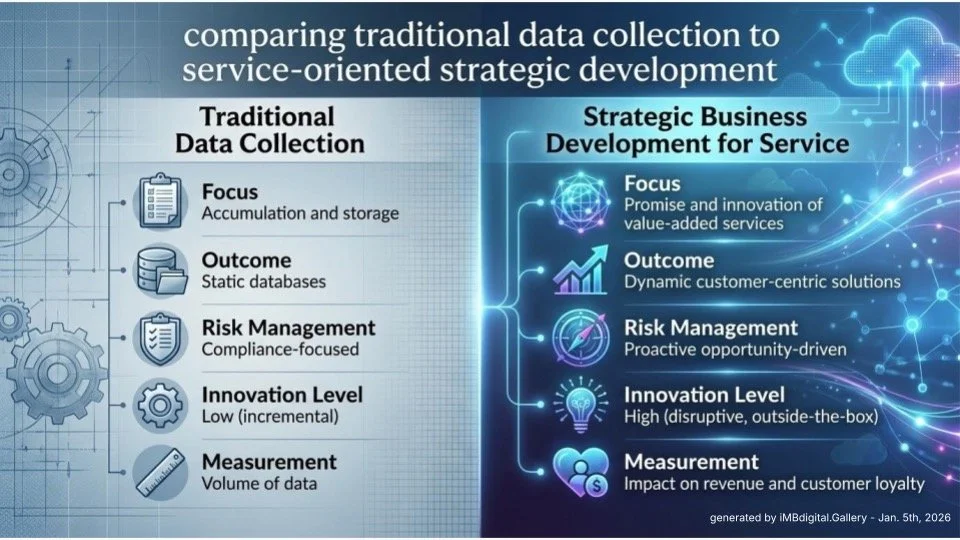 comparing traditional data collection to service-oriented strategic development

Traditional Data Collection

Focus
Accumulation and storage

Outcome
Static databases

Risk Management
Compliance-focused

Innovation Level
Low (incremental)

Measurement
Volume of data

Strategic Business Development for Service

Focus
Promise and innovation of value-added services

Outcome
Dynamic customer-centric solutions

Risk Management
Proactive opportunity-driven

Innovation Level
High (disruptive, outside-the-box)

Measurement
Impact on revenue and customer loyalty

generated by iMBdigital.Gallery - Jan. 5th, 2026